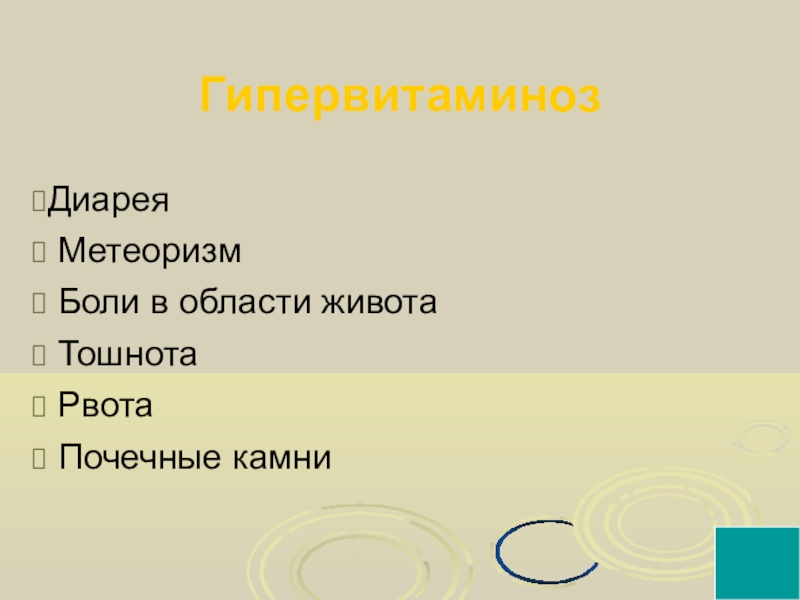 Гипервитаминоз

Диарея
Метеоризм
Боли в области живота
Тошнота
Рвота
Почечные камни